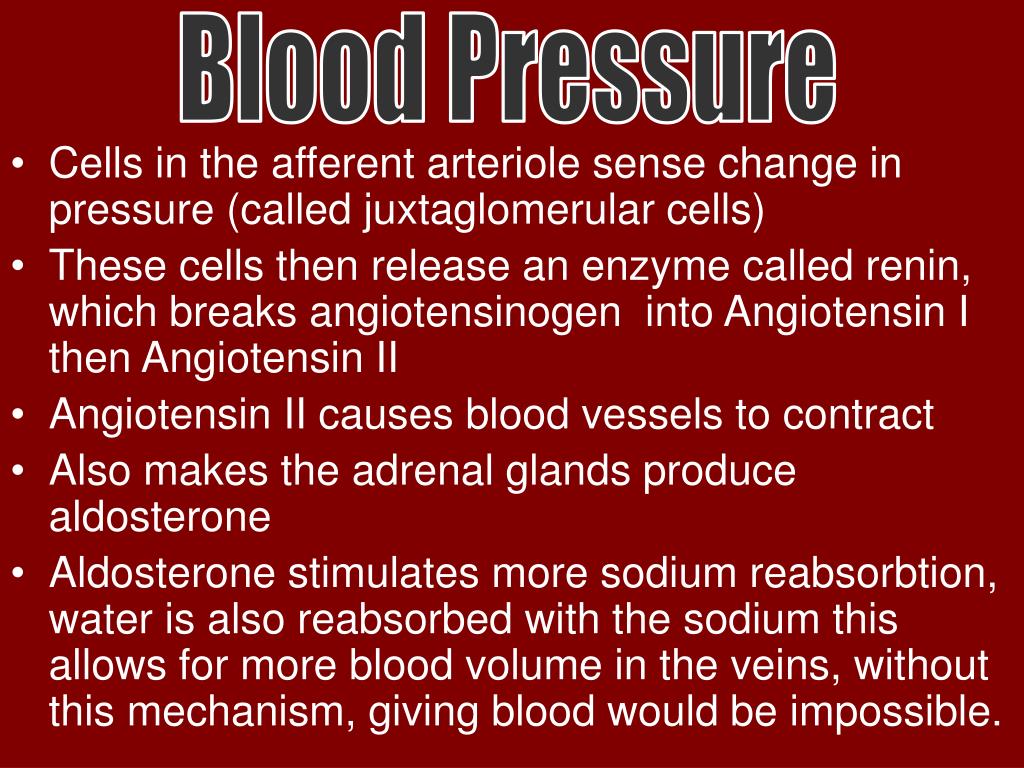 Blood Pressure

• Cells in the afferent arteriole sense change in pressure (called juxtaglomerular cells)
• These cells then release an enzyme called renin, which breaks angiotensinogen into Angiotensin I then Angiotensin II
• Angiotensin II causes blood vessels to contract
• Also makes the adrenal glands produce aldosterone
• Aldosterone stimulates more sodium reabsorbtion, water is also reabsorbed with the sodium this allows for more blood volume in the veins, without this mechanism, giving blood would be impossible.